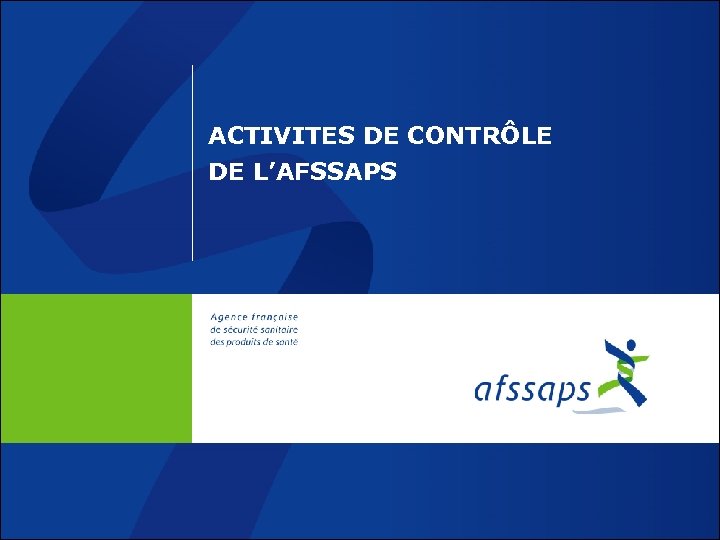 ACTIVITES DE CONTRÔLE DE L'AFSSAPS

Agence française de sécurité sanitaire des produits de santé

afssaps